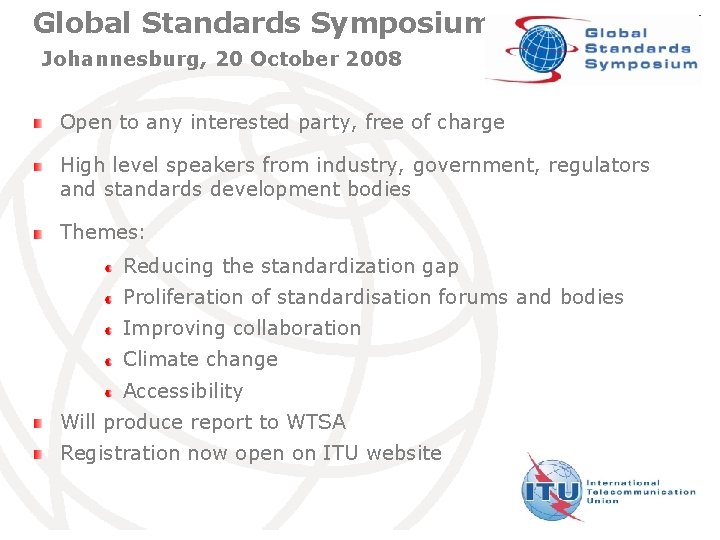 Global Standards Symposium
Johannesburg, 20 October 2008

Global Standards Symposium

Open to any interested party, free of charge

High level speakers from industry, government, regulators and standards development bodies

Themes:

Reducing the standardization gap
Proliferation of standardisation forums and bodies
Improving collaboration
Climate change
Accessibility

Will produce report to WTSA

Registration now open on ITU website

ITU International Telecommunication Union